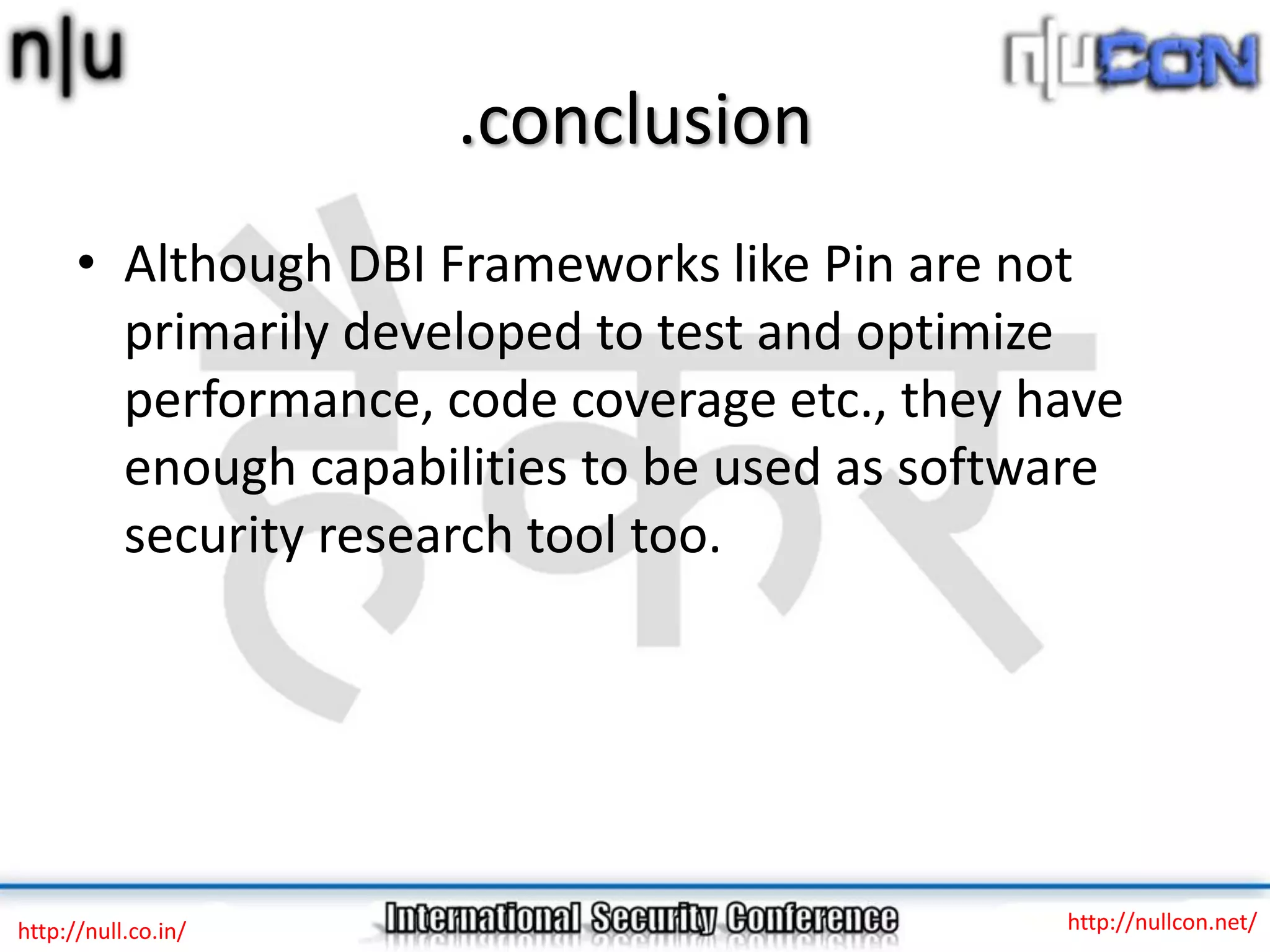 n|u

n|uCON

.conclusion

• Although DBI Frameworks like Pin are not primarily developed to test and optimize performance, code coverage etc., they have enough capabilities to be used as software security research tool too.

http://null.co.in/

International Security Conference

http://nullcon.net/